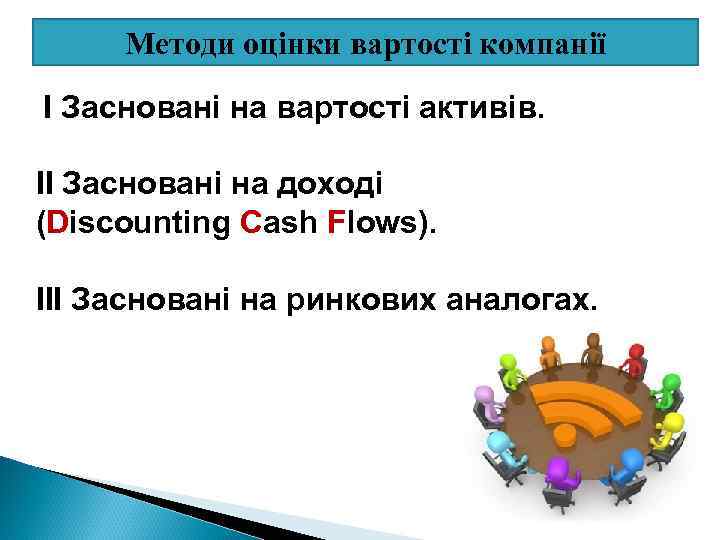 Методи оцінки вартості компанії

I Засновані на вартості активів.

II Засновані на доході (Discounting Cash Flows).

III Засновані на ринкових аналогах.